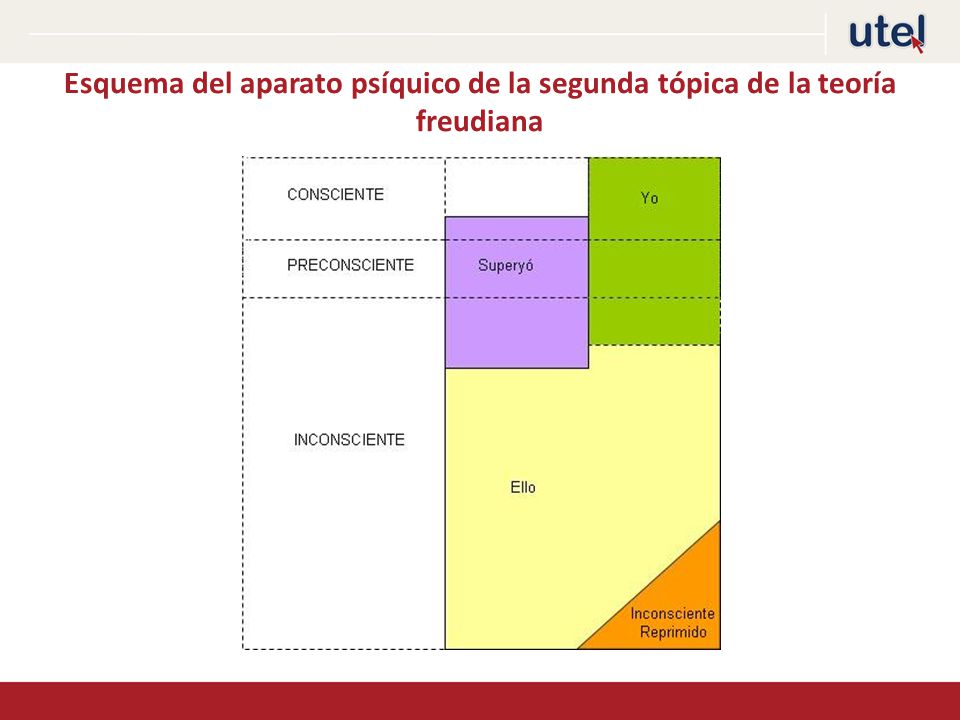 utel

Esquema del aparato psíquico de la segunda tópica de la teoría freudiana

CONSCIENTE

PRECONSCIENTE

INCONSCIENTE

Yo

Superyó

Ello

Inconsciente Reprimido